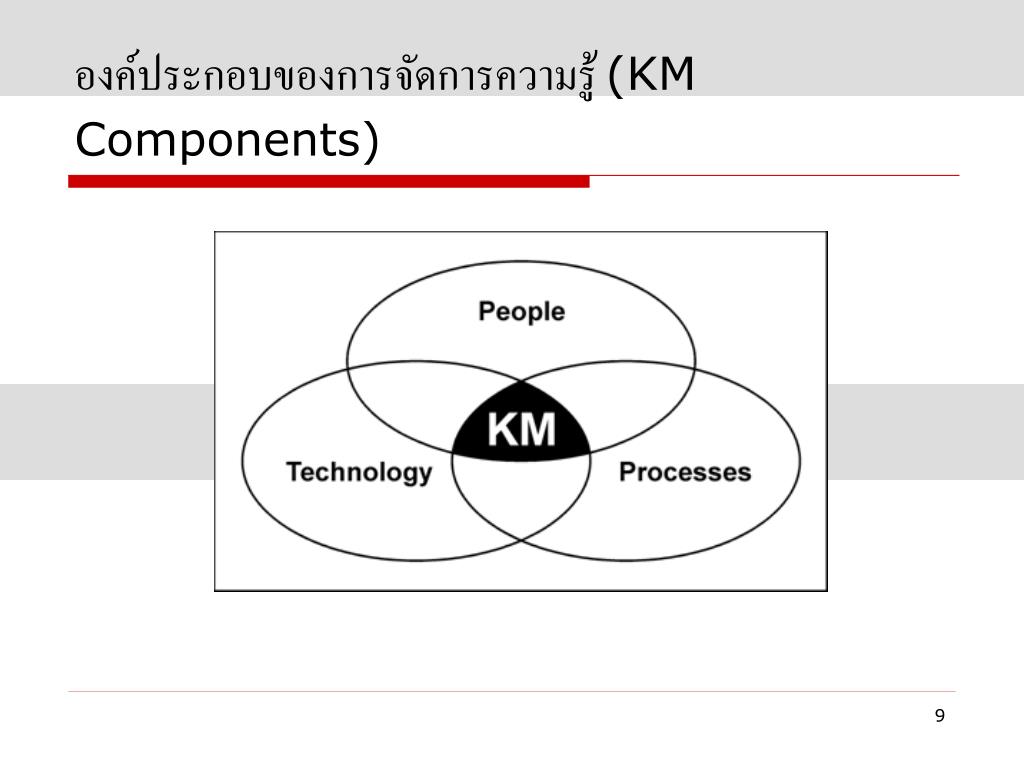 องค์ประกอบของการจัดการความรู้ (KM Components)

People

KM

Technology

Processes

9